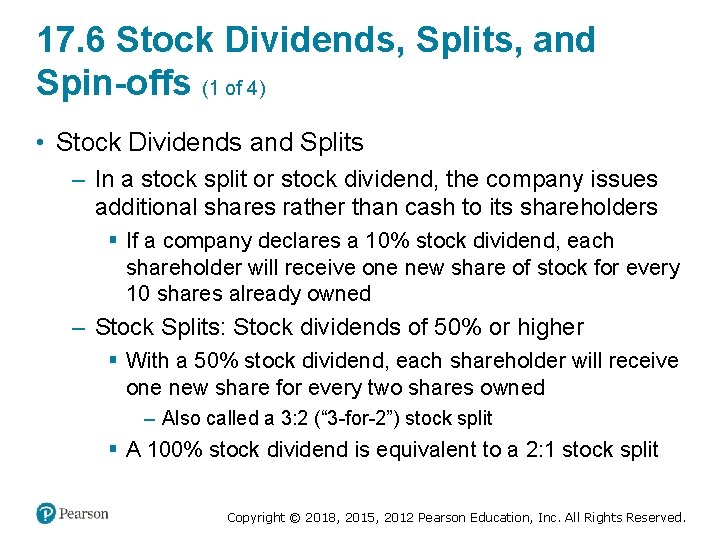 17.6 Stock Dividends, Splits, and Spin-offs (1 of 4)

• Stock Dividends and Splits

– In a stock split or stock dividend, the company issues additional shares rather than cash to its shareholders

▪ If a company declares a 10% stock dividend, each shareholder will receive one new share of stock for every 10 shares already owned

– Stock Splits: Stock dividends of 50% or higher

▪ With a 50% stock dividend, each shareholder will receive one new share for every two shares owned

– Also called a 3:2 (“3-for-2”) stock split

▪ A 100% stock dividend is equivalent to a 2:1 stock split

Pearson

Copyright © 2018, 2015, 2012 Pearson Education, Inc. All Rights Reserved.